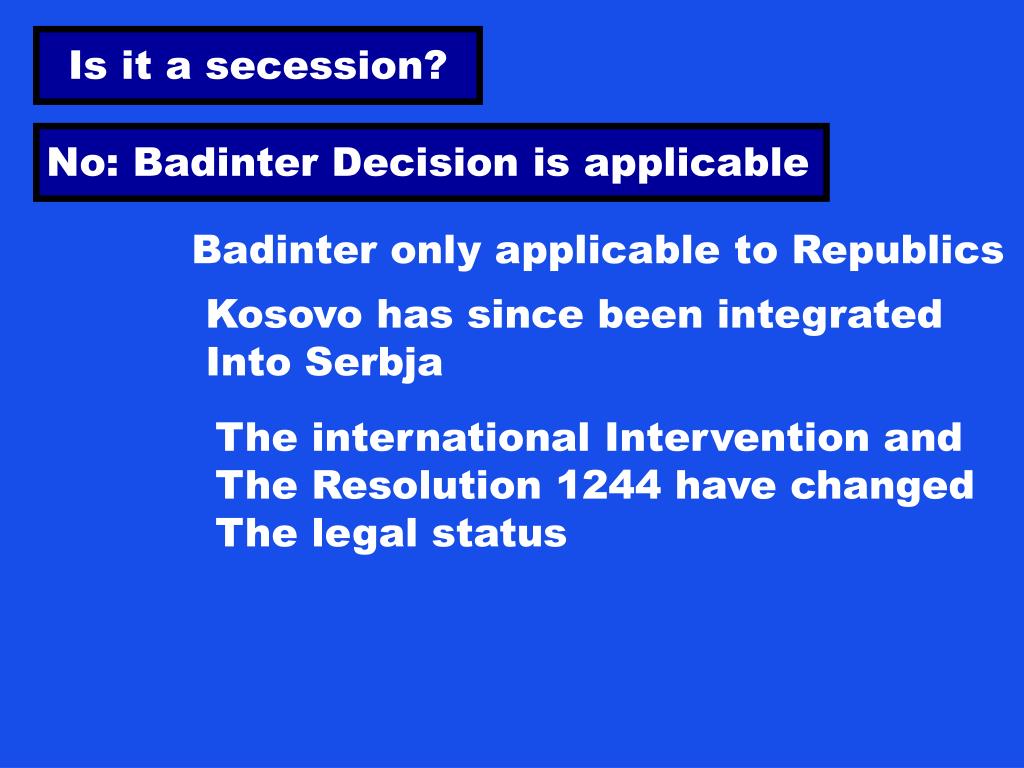 Is it a secession?

No: Badinter Decision is applicable

Badinter only applicable to Republics

Kosovo has since been integrated Into Serbja

The international Intervention and The Resolution 1244 have changed The legal status